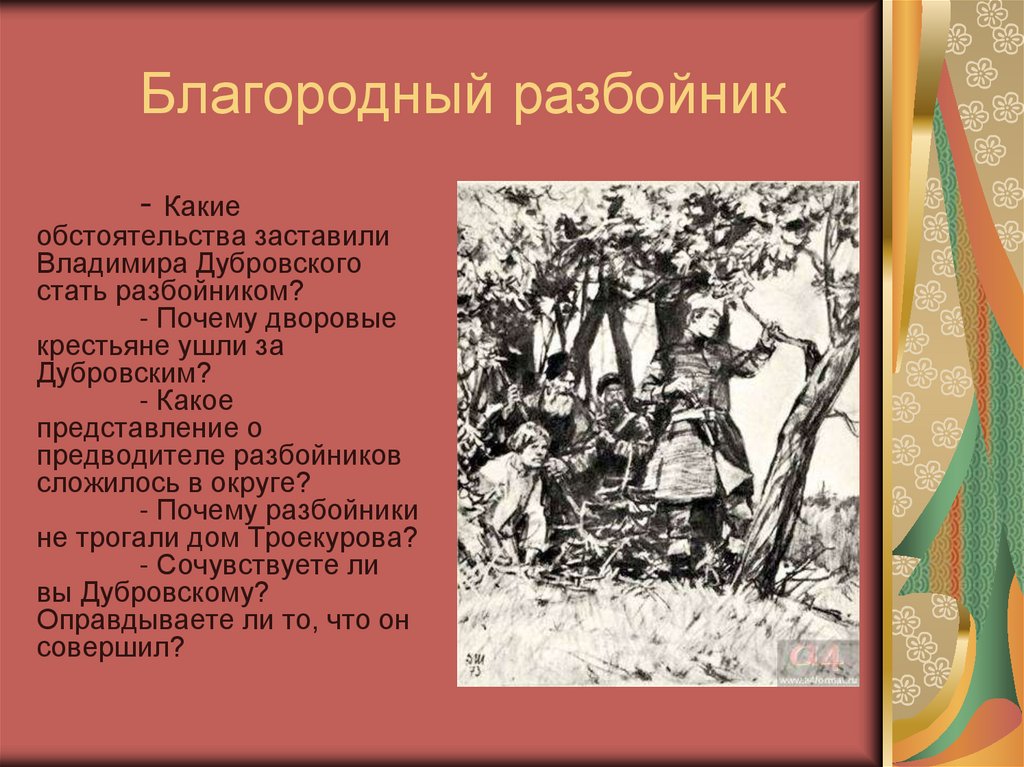 Благородный разбойник

- Какие обстоятельства заставили Владимира Дубровского стать разбойником?

- Почему дворовые крестьяне ушли за Дубровским?

- Какое представление о предводителе разбойников сложилось в округе?

- Почему разбойники не трогали дом Троекурова?

- Сочувствуете ли вы Дубровскому? Оправдываете ли то, что он совершил?